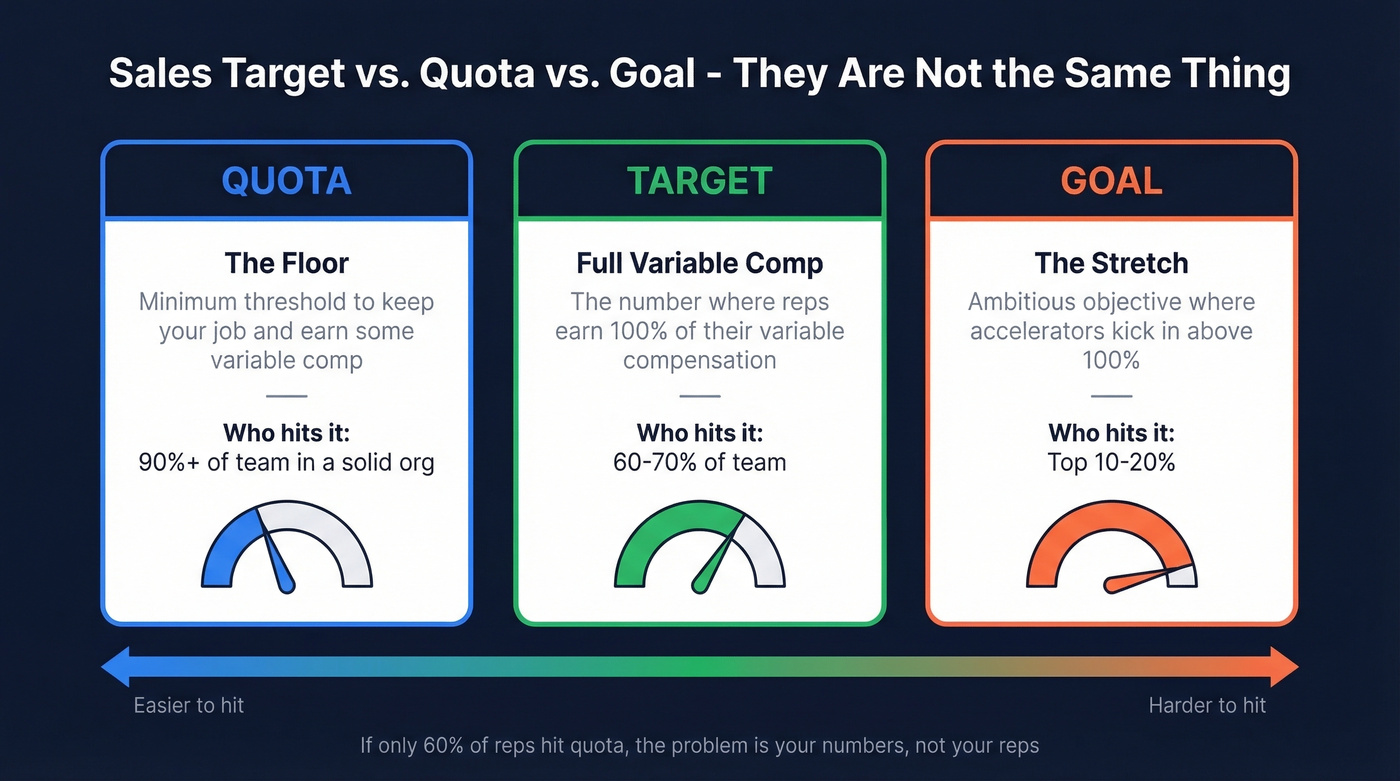 Sales Target vs. Quota vs. Goal - They Are Not the Same Thing

QUOTA

The Floor

Minimum threshold to keep your job and earn some variable comp

Who hits it:
90%+ of team in a solid org

TARGET

Full Variable Comp

The number where reps earn 100% of their variable compensation

Who hits it:
60-70% of team

GOAL

The Stretch

Ambitious objective where accelerators kick in above 100%

Who hits it:
Top 10-20%

Easier to hit

Harder to hit

If only 60% of reps hit quota, the problem is your numbers, not your reps